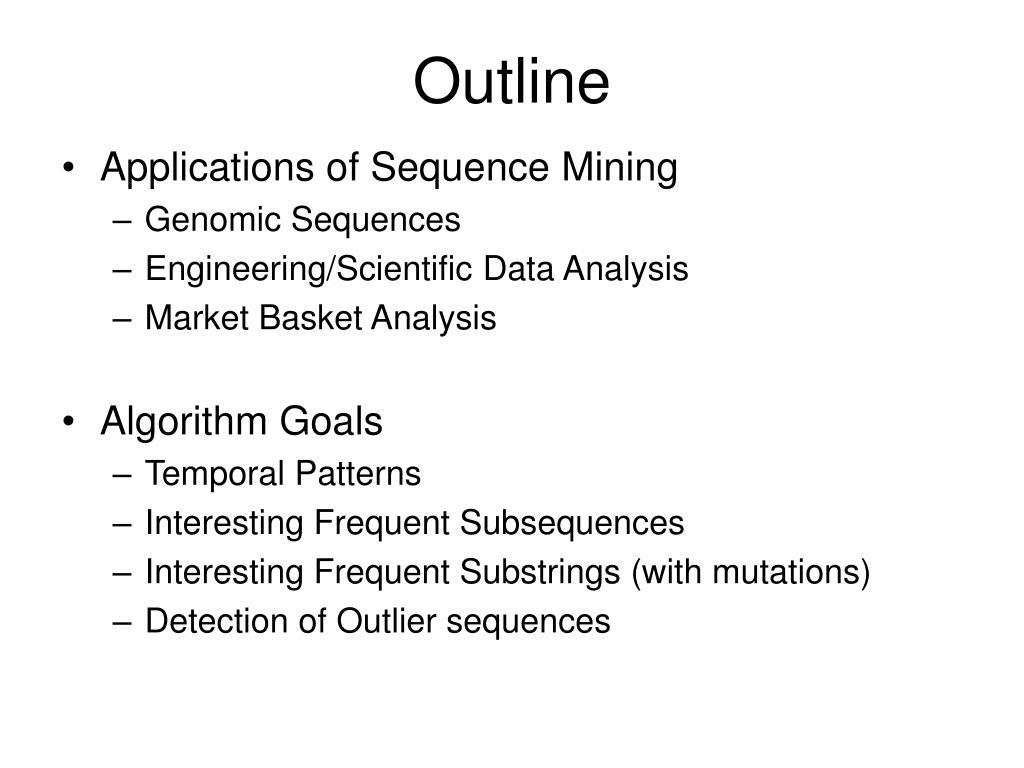 Outline

• Applications of Sequence Mining
– Genomic Sequences
– Engineering/Scientific Data Analysis
– Market Basket Analysis

• Algorithm Goals
– Temporal Patterns
– Interesting Frequent Subsequences
– Interesting Frequent Substrings (with mutations)
– Detection of Outlier sequences